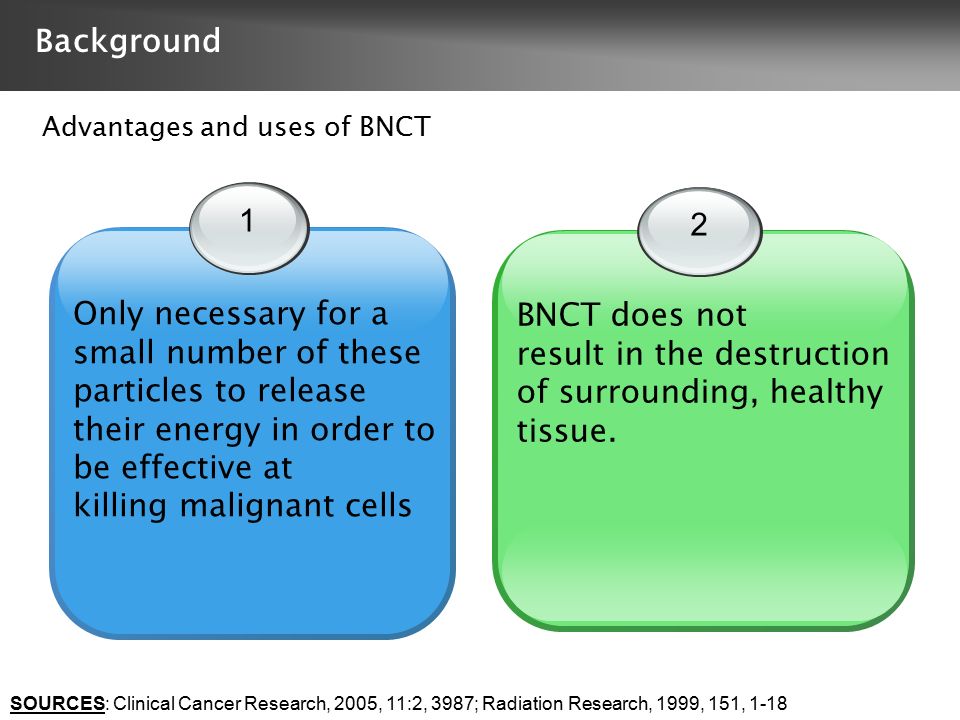 Background

Advantages and uses of BNCT

1

Only necessary for a small number of these particles to release their energy in order to be effective at killing malignant cells

2

BNCT does not result in the destruction of surrounding, healthy tissue.

SOURCES: Clinical Cancer Research, 2005, 11:2, 3987; Radiation Research, 1999, 151, 1-18